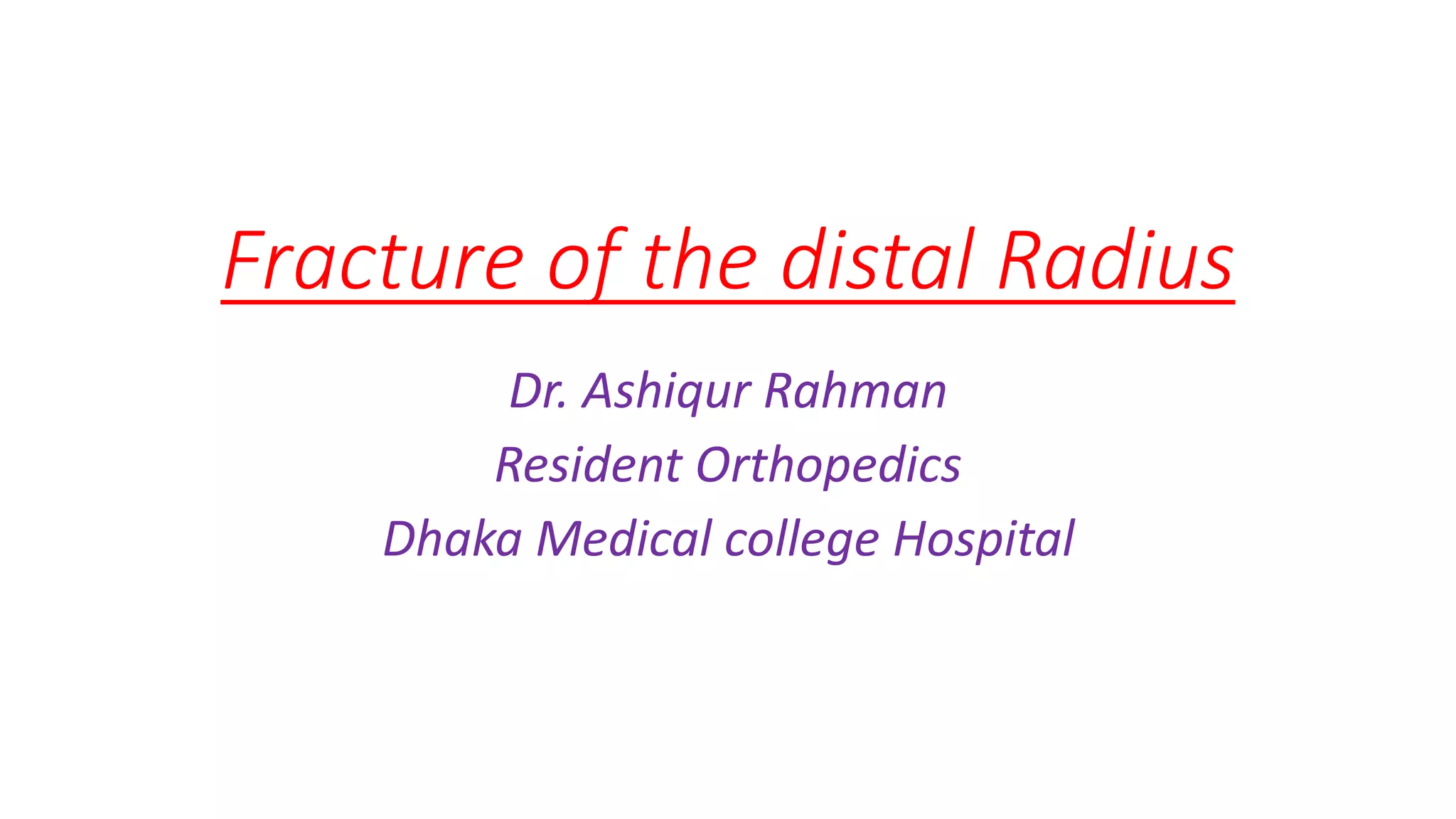 Fracture of the distal Radius

Dr. Ashiqur Rahman
Resident Orthopedics
Dhaka Medical college Hospital